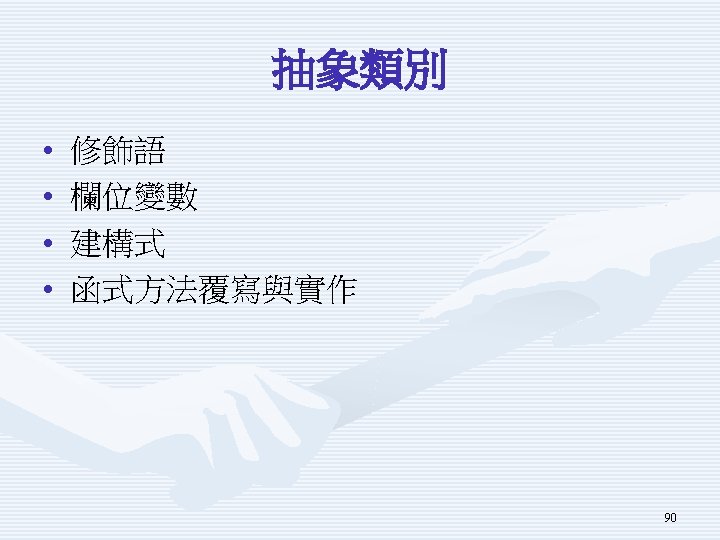 抽象類別

• 修飾語
• 欄位變數
• 建構式
• 函式方法覆寫與實作

90